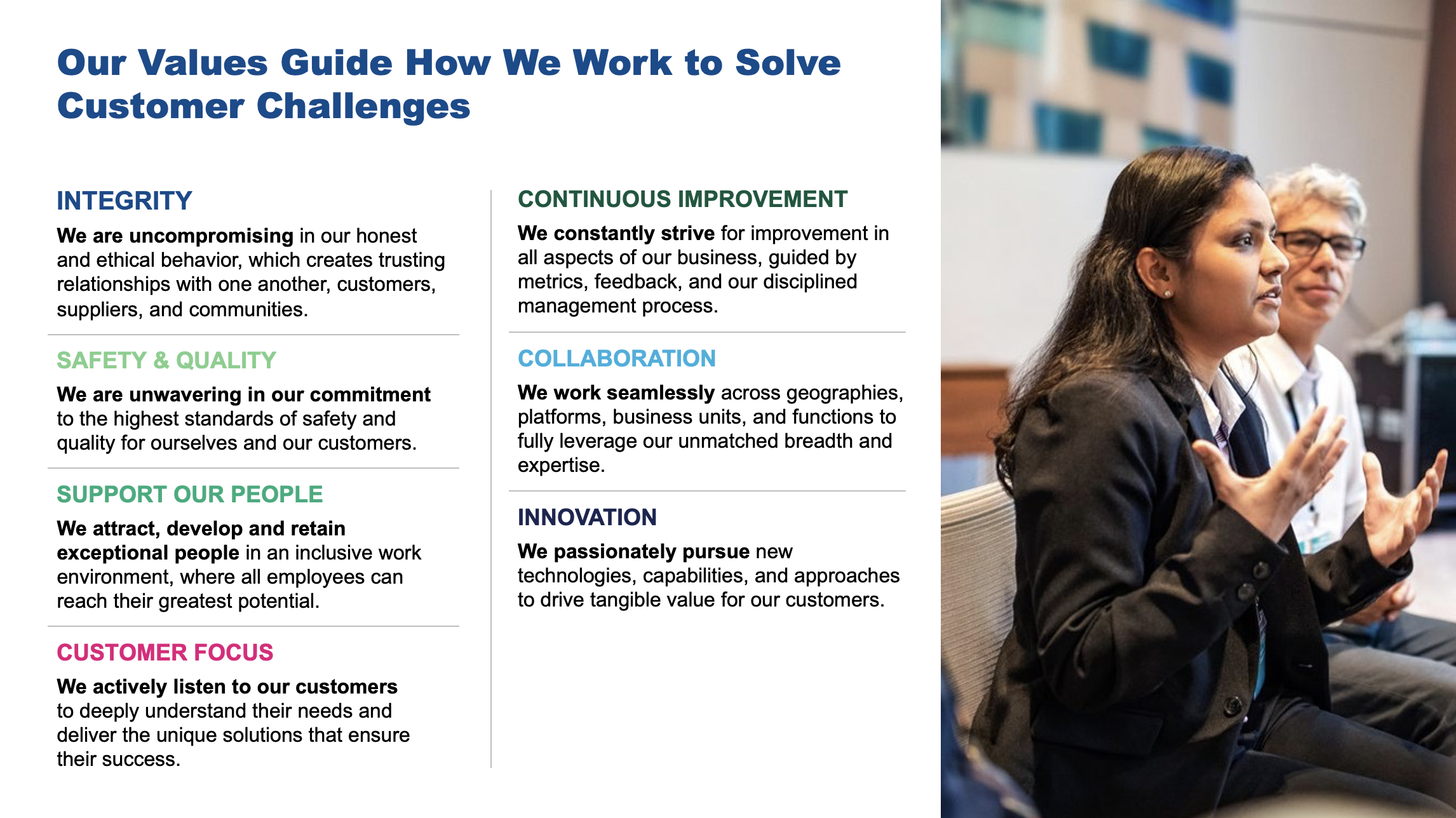 Our Values Guide How We Work to Solve Customer Challenges

INTEGRITY

We are uncompromising in our honest and ethical behavior, which creates trusting relationships with one another, customers, suppliers, and communities.

SAFETY & QUALITY

We are unwavering in our commitment to the highest standards of safety and quality for ourselves and our customers.

SUPPORT OUR PEOPLE

We attract, develop and retain exceptional people in an inclusive work environment, where all employees can reach their greatest potential.

CUSTOMER FOCUS

We actively listen to our customers to deeply understand their needs and deliver the unique solutions that ensure their success.

CONTINUOUS IMPROVEMENT

We constantly strive for improvement in all aspects of our business, guided by metrics, feedback, and our disciplined management process.

COLLABORATION

We work seamlessly across geographies, platforms, business units, and functions to fully leverage our unmatched breadth and expertise.

INNOVATION

We passionately pursue new technologies, capabilities, and approaches to drive tangible value for our customers.